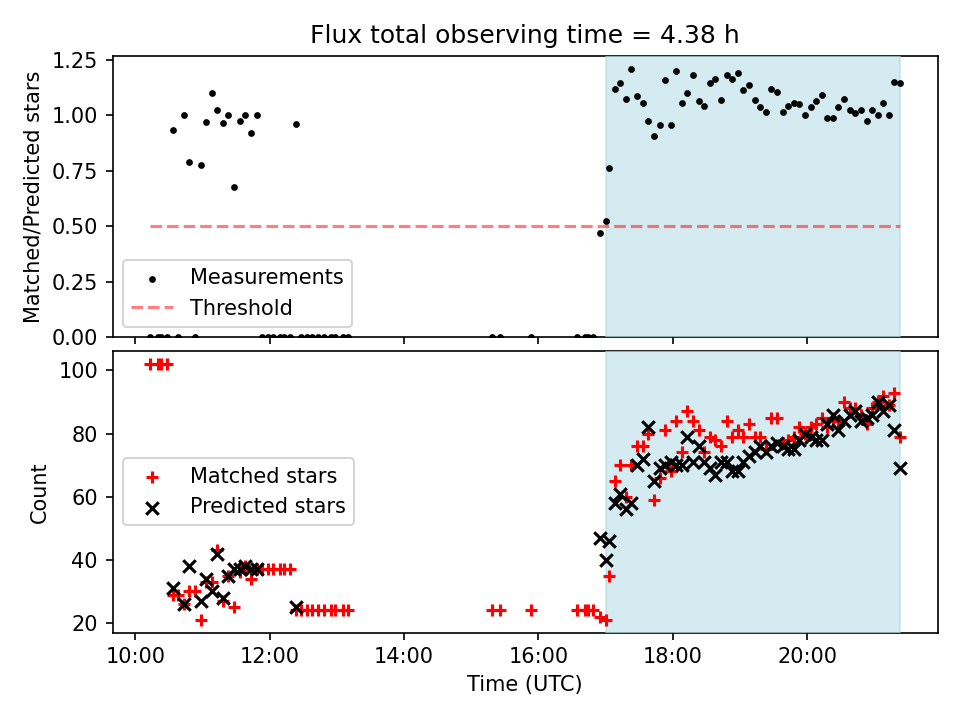 Flux total observing time = 4.38 h

Matched/Predicted stars

1.25
1.00
0.75
0.50
0.25
0.00

Measurements
Threshold

Count

100
80
60
40
20

Matched stars
Predicted stars

10:00
12:00
14:00
16:00
18:00
20:00

Time (UTC)